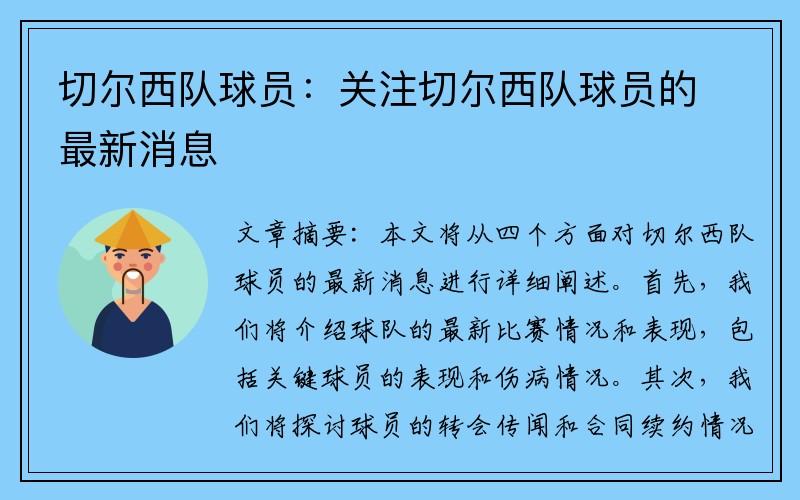 切尔西队球员：关注切尔西队球员的最新消息

文章摘要：本文将从四个方面对切尔西队球员的最新消息进行详细阐述。首先，我们将介绍球队的最新比赛情况和表现，包括关键球员的表现和伤病情况。其次，我们将探讨球员的转会传闻和合同续约情况